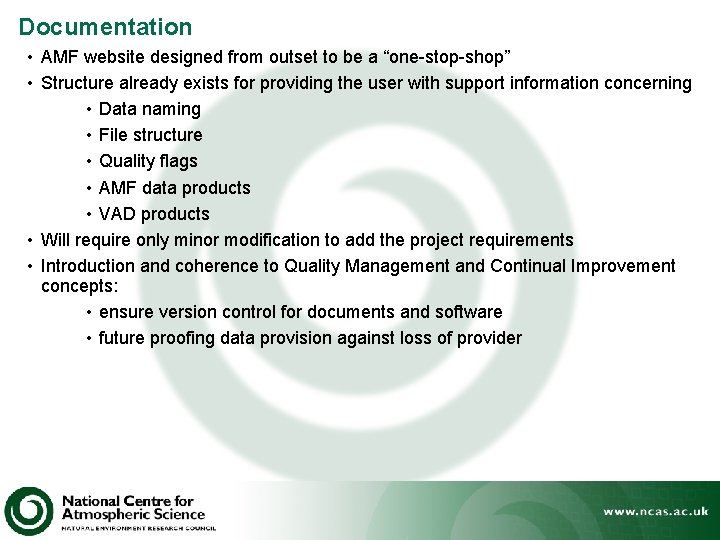 Documentation

• AMF website designed from outset to be a “one-stop-shop”
• Structure already exists for providing the user with support information concerning
  • Data naming
  • File structure
  • Quality flags
  • AMF data products
  • VAD products
• Will require only minor modification to add the project requirements
• Introduction and coherence to Quality Management and Continual Improvement concepts:
  • ensure version control for documents and software
  • future proofing data provision against loss of provider

National Centre for Atmospheric Science
NATURAL ENVIRONMENT RESEARCH COUNCIL

www.ncas.ac.uk